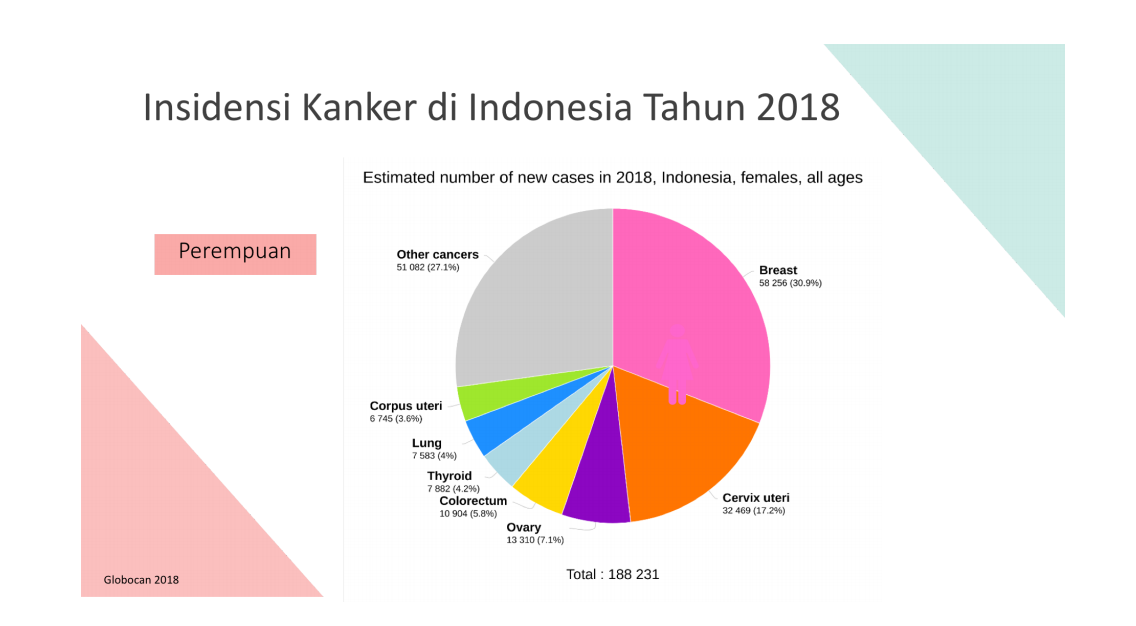 Insidensi Kanker di Indonesia Tahun 2018

Perempuan

Estimated number of new cases in 2018, Indonesia, females, all ages

Other cancers
51 082 (27.1%)

Breast
58 256 (30.9%)

Corpus uteri
6 745 (3.6%)

Lung
7 583 (4%)

Thyroid
7 882 (4.2%)

Colorectum
10 904 (5.8%)

Ovary
13 310 (7.1%)

Cervix uteri
32 469 (17.2%)

Total : 188 231

Globocan 2018